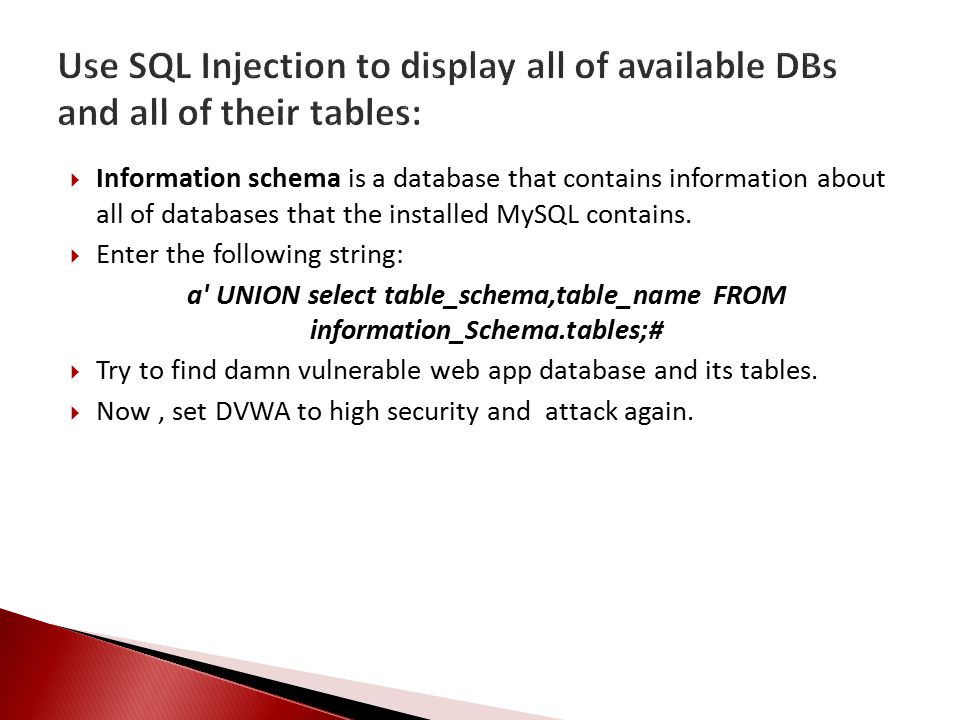 Use SQL Injection to display all of available DBs and all of their tables:

Information schema is a database that contains information about all of databases that the installed MySQL contains.

Enter the following string:

a' UNION select table_schema,table_name FROM information_Schema.tables;#

Try to find damn vulnerable web app database and its tables.

Now , set DVWA to high security and attack again.